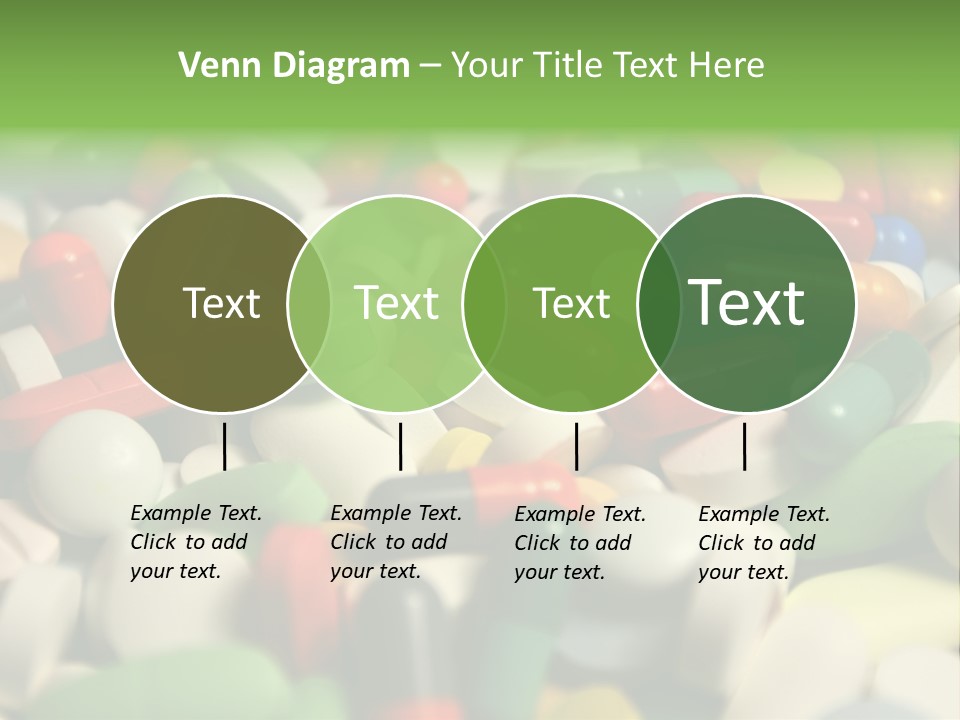 Venn Diagram – Your Title Text Here

Text

Text

Text

Text

Example Text. Click to add your text.

Example Text. Click to add your text.

Example Text. Click to add your text.

Example Text. Click to add your text.